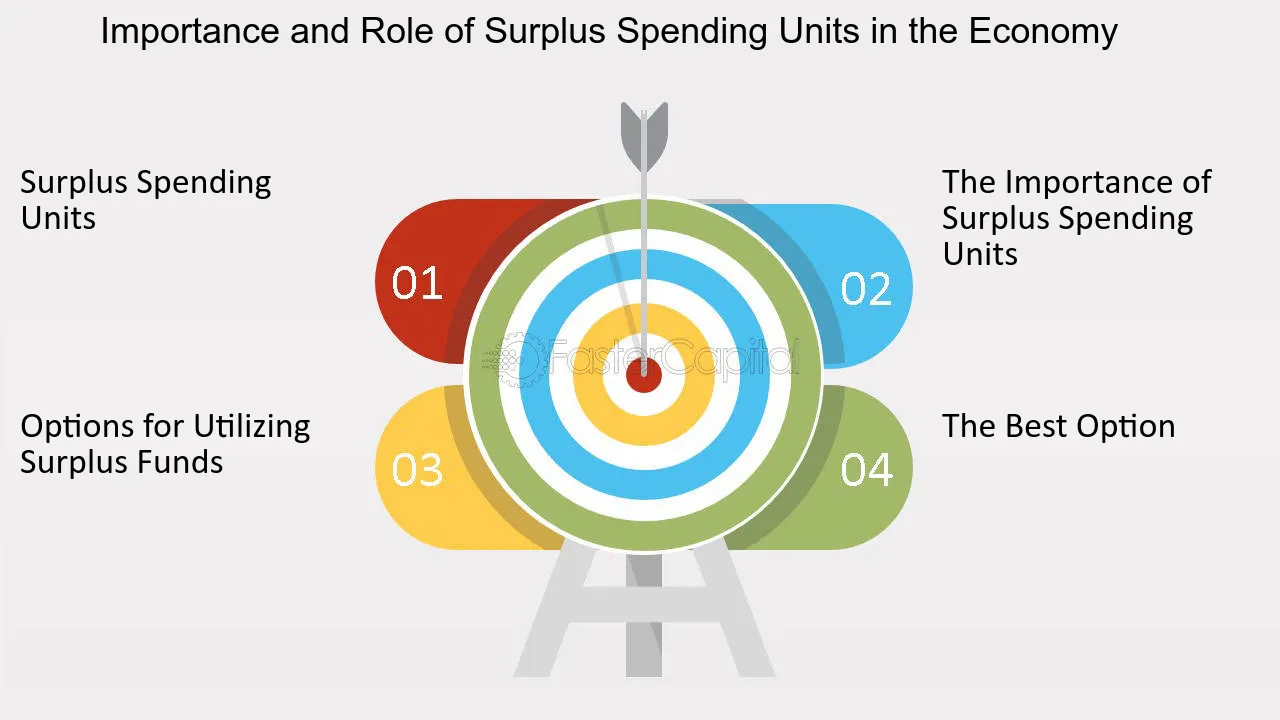 Importance and Role of Surplus Spending Units in the Economy

Surplus Spending Units

01

The Importance of Surplus Spending Units

02

FasterCapital

Options for Utilizing Surplus Funds

03

The Best Option

04